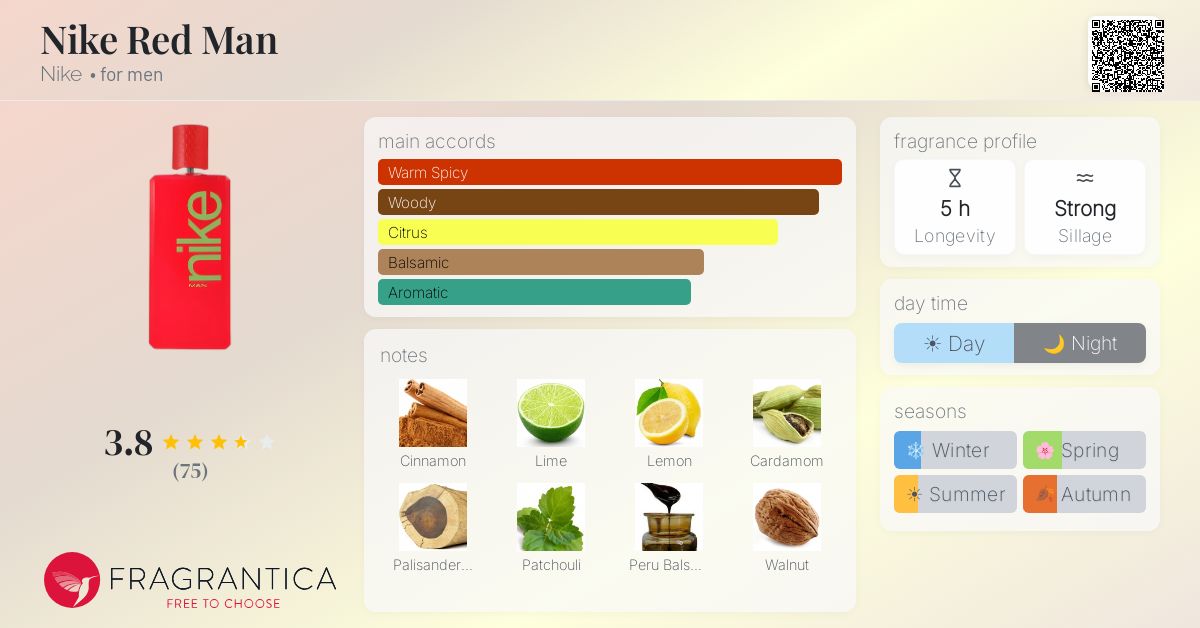 Nike Red Man
Nike • for men

nike
MAN

3.8
(75)

FRAGRANTICA
FREE TO CHOOSE

main accords
Warm Spicy
Woody
Citrus
Balsamic
Aromatic

notes
Cinnamon
Lime
Lemon
Cardamom
Palisander...
Patchouli
Peru Bals...
Walnut

fragrance profile
5 h
Longevity
Strong
Sillage

day time
Day
Night

seasons
Winter
Spring
Summer
Autumn